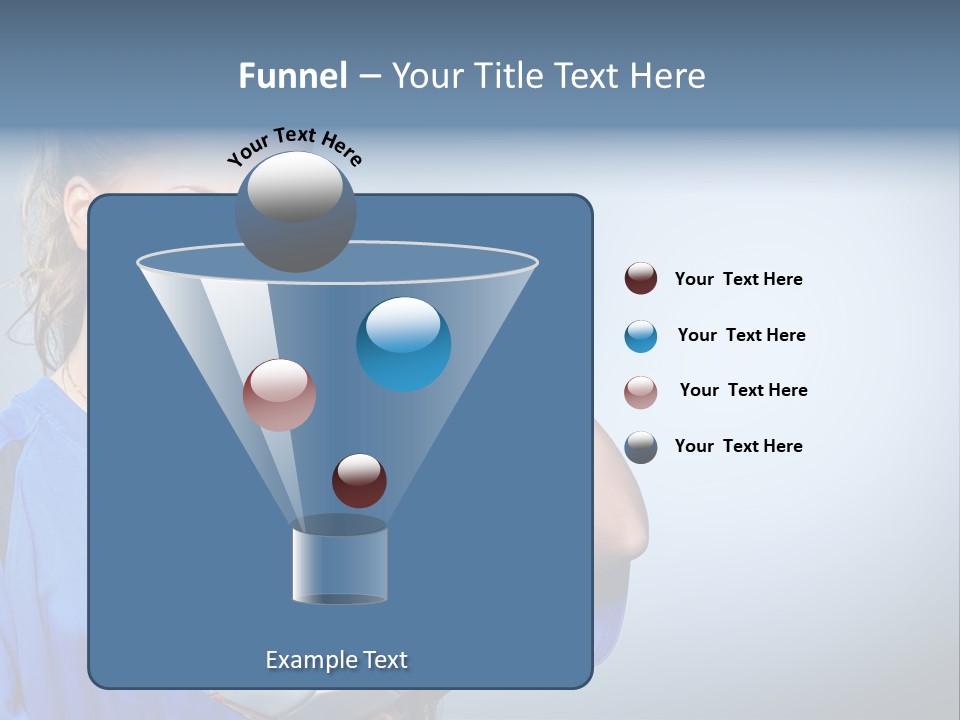 Funnel – Your Title Text Here

Your Text Here

Your Text Here

Your Text Here

Your Text Here

Your Text Here

Example Text